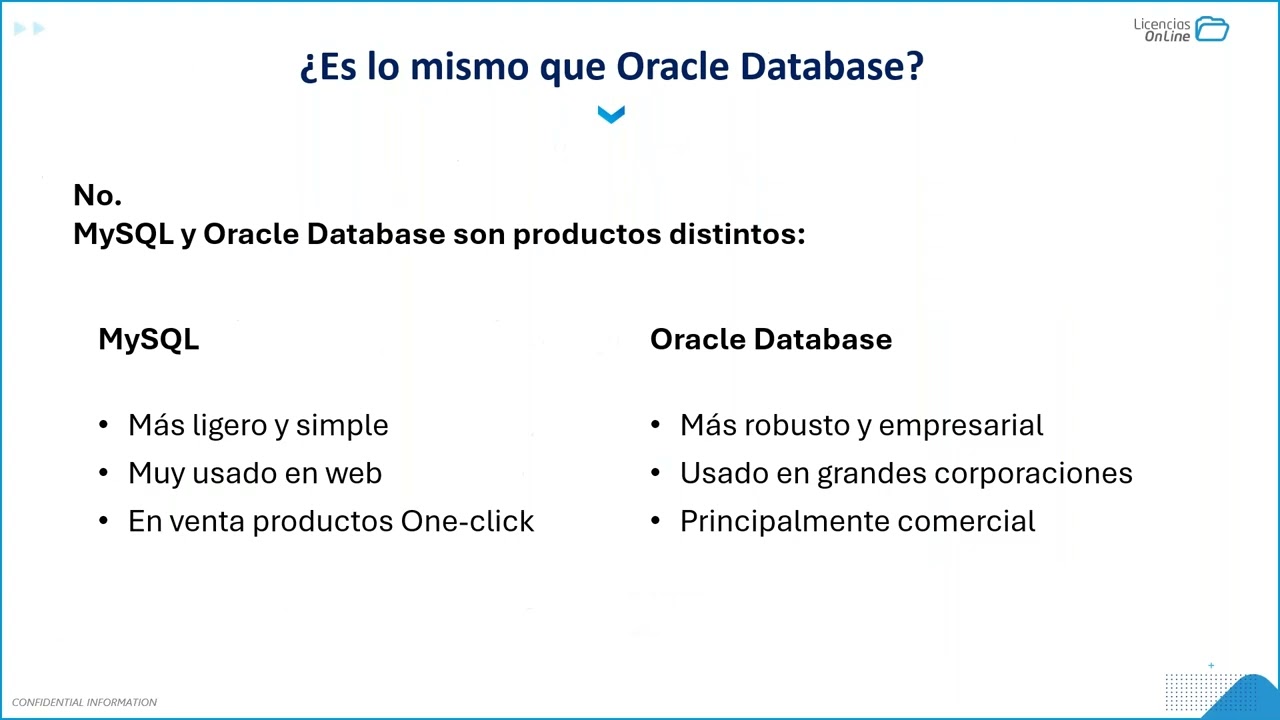 Licencias OnLine

¿Es lo mismo que Oracle Database?

No.
MySQL y Oracle Database son productos distintos:

MySQL

• Más ligero y simple
• Muy usado en web
• En venta productos One-click

Oracle Database

• Más robusto y empresarial
• Usado en grandes corporaciones
• Principalmente comercial

CONFIDENTIAL INFORMATION